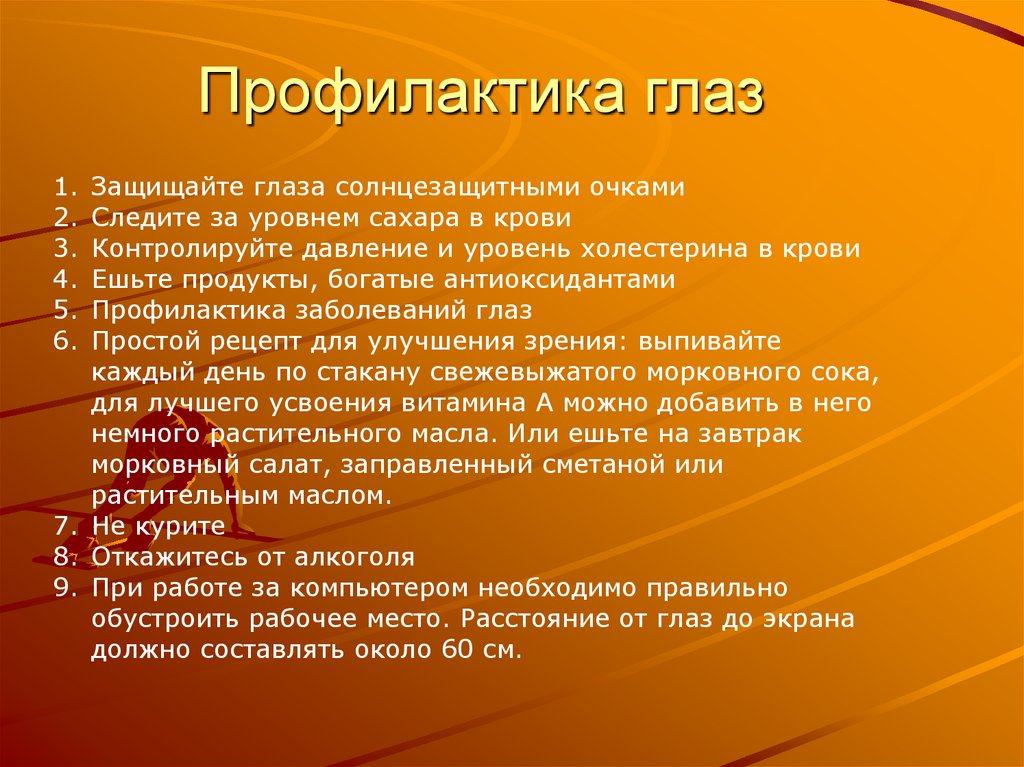 Профилактика глаз

1. Защищайте глаза солнцезащитными очками
2. Следите за уровнем сахара в крови
3. Контролируйте давление и уровень холестерина в крови
4. Ешьте продукты, богатые антиоксидантами
5. Профилактика заболеваний глаз
6. Простой рецепт для улучшения зрения: выпивайте каждый день по стакану свежевыжатого морковного сока, для лучшего усвоения витамина А можно добавить в него немного растительного масла. Или ешьте на завтрак морковный салат, заправленный сметаной или растительным маслом.
7. Не курите
8. Откажитесь от алкоголя
9. При работе за компьютером необходимо правильно обустроить рабочее место. Расстояние от глаз до экрана должно составлять около 60 см.